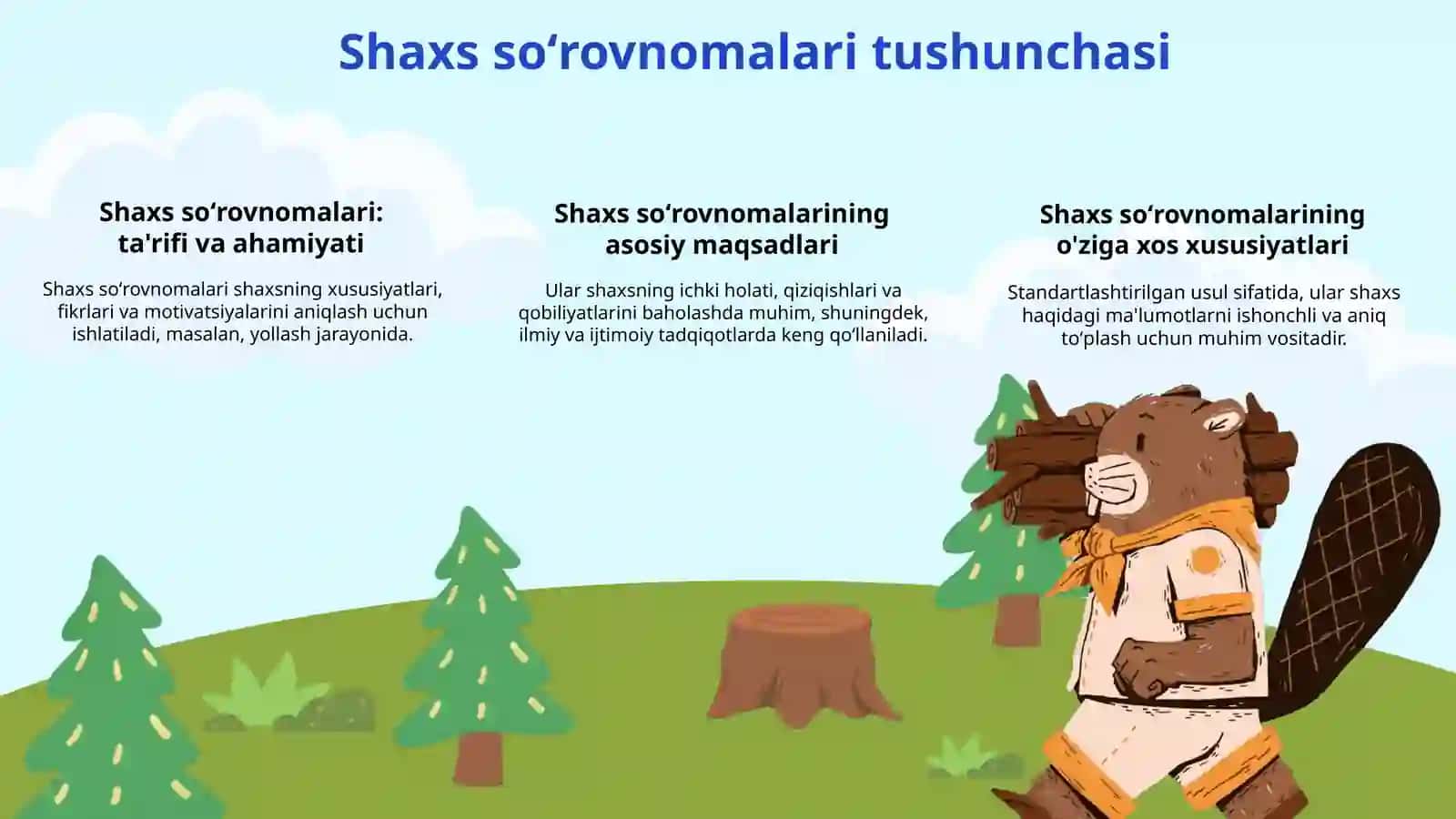 Shaxs so‘rovnomalari tushunchasi

Shaxs so‘rovnomalari: ta'rifi va ahamiyati

Shaxs so‘rovnomalari shaxsning xususiyatlari, fikrlari va motivatsiyalarini aniqlash uchun ishlatiladi, masalan, yollash jarayonida.

Shaxs so‘rovnomalarining asosiy maqsadlari

Ular shaxsning ichki holati, qiziqishlari va qobiliyatlarini baholashda muhim, shuningdek, ilmiy va ijtimoiy tadqiqotlarda keng qo‘llaniladi.

Shaxs so‘rovnomalarining o'ziga xos xususiyatlari

Standartlashtirilgan usul sifatida, ular shaxs haqidagi ma'lumotlarni ishonchli va aniq to‘plash uchun muhim vositadir.